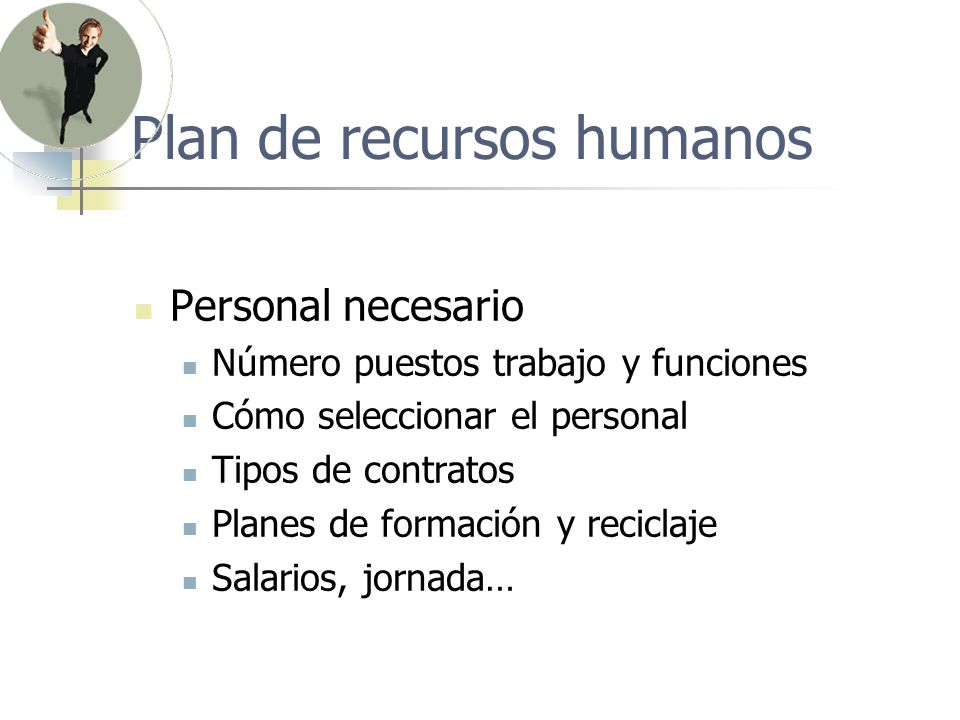 Plan de recursos humanos

- Personal necesario
  - Número puestos trabajo y funciones
  - Cómo seleccionar el personal
  - Tipos de contratos
  - Planes de formación y reciclaje
  - Salarios, jornada…